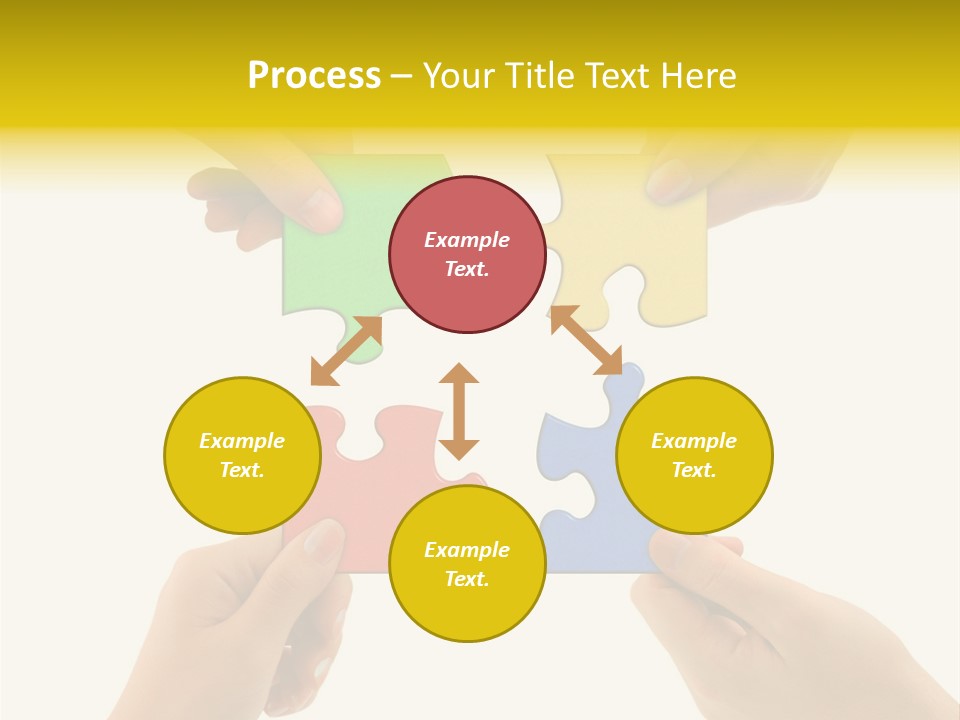 Process – Your Title Text Here

Example Text.

Example Text.

Example Text.

Example Text.